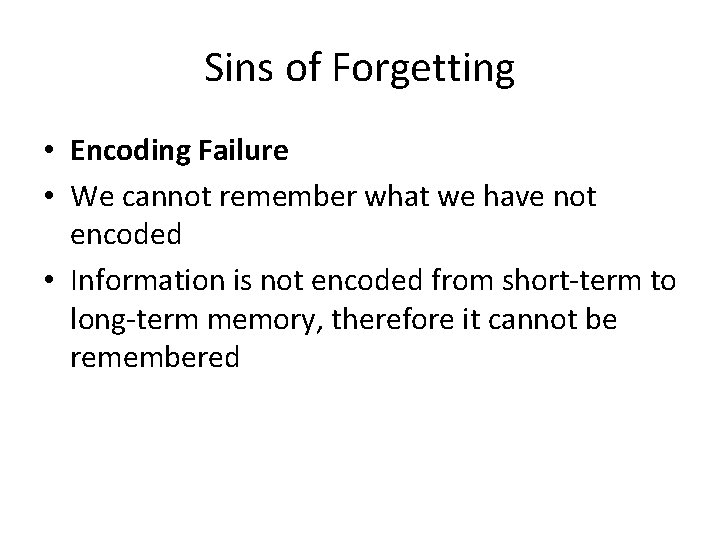 Sins of Forgetting

• Encoding Failure
• We cannot remember what we have not encoded
• Information is not encoded from short-term to long-term memory, therefore it cannot be remembered